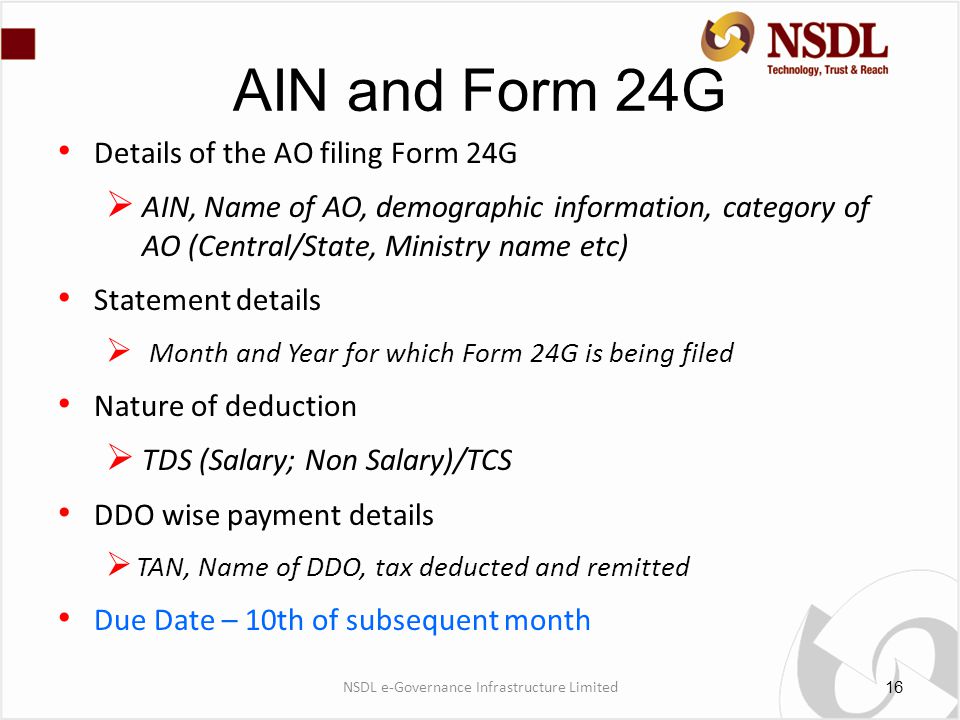 NSDL
Technology, Trust & Reach

AIN and Form 24G

• Details of the AO filing Form 24G
➢ AIN, Name of AO, demographic information, category of AO (Central/State, Ministry name etc)

• Statement details
➢ Month and Year for which Form 24G is being filed

• Nature of deduction
➢ TDS (Salary; Non Salary)/TCS

• DDO wise payment details
➢ TAN, Name of DDO, tax deducted and remitted

• Due Date – 10th of subsequent month

NSDL e-Governance Infrastructure Limited

16